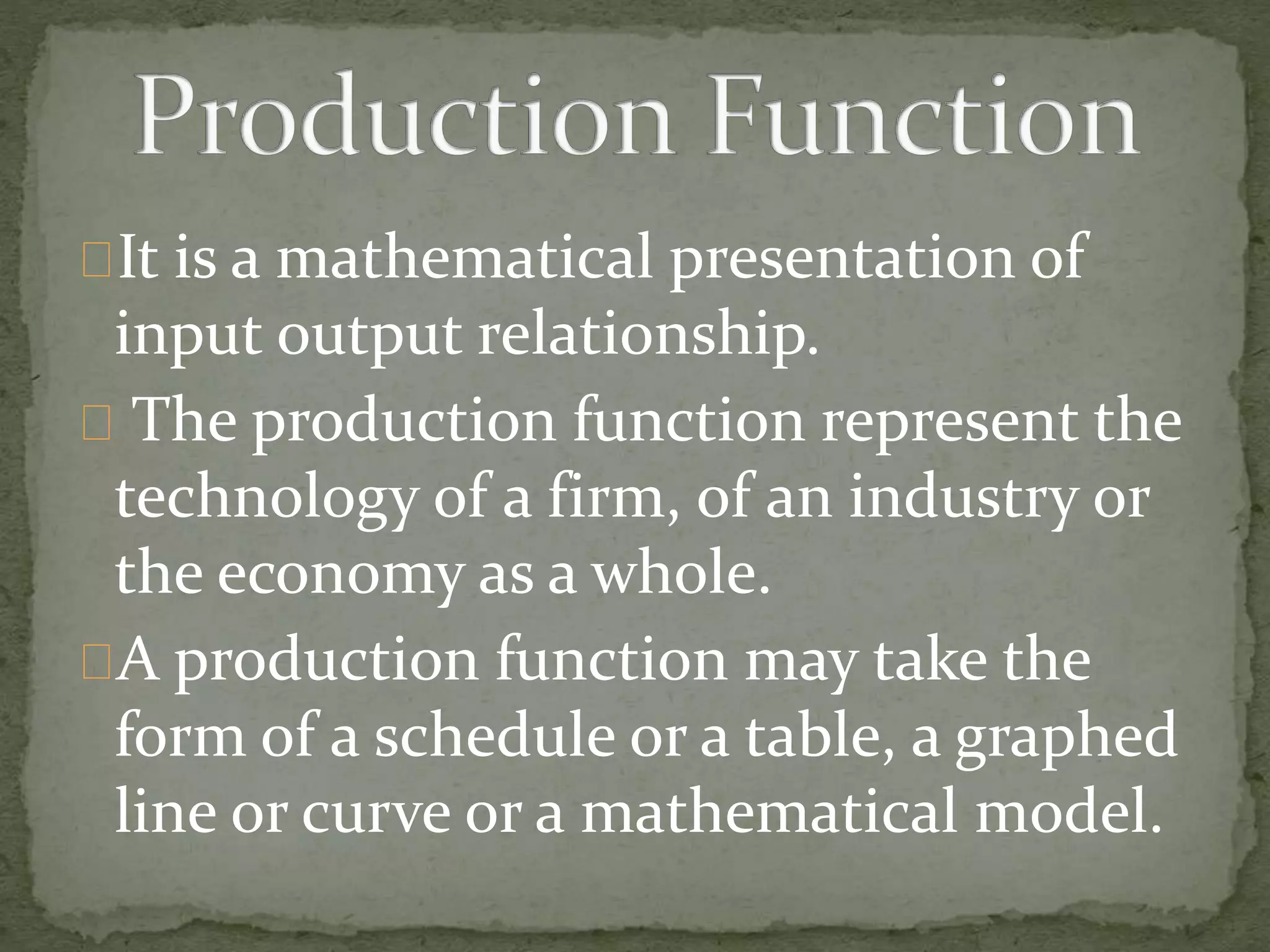 Production Function

It is a mathematical presentation of input output relationship.

The production function represent the technology of a firm, of an industry or the economy as a whole.

A production function may take the form of a schedule or a table, a graphed line or curve or a mathematical model.